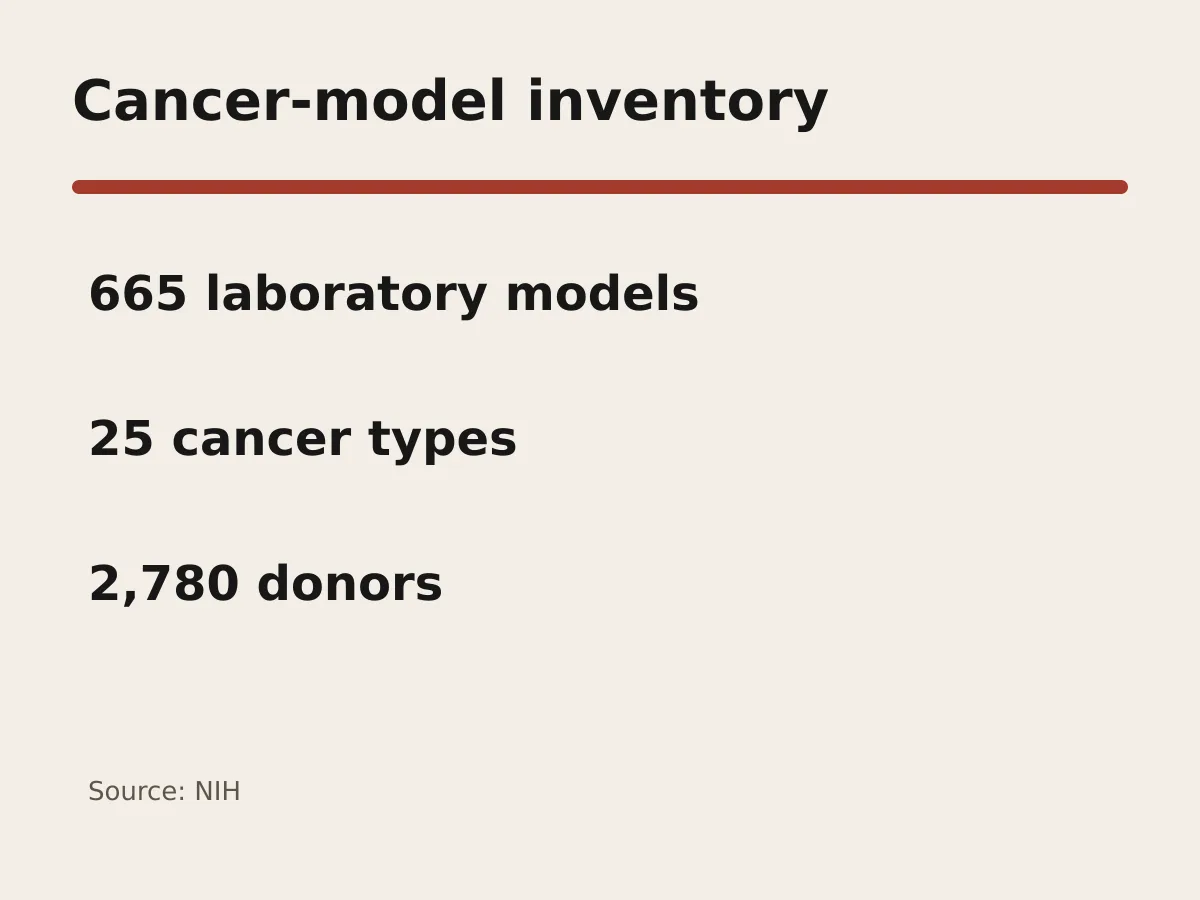 Cancer-model inventory

665 laboratory models

25 cancer types

2,780 donors

Source: NIH